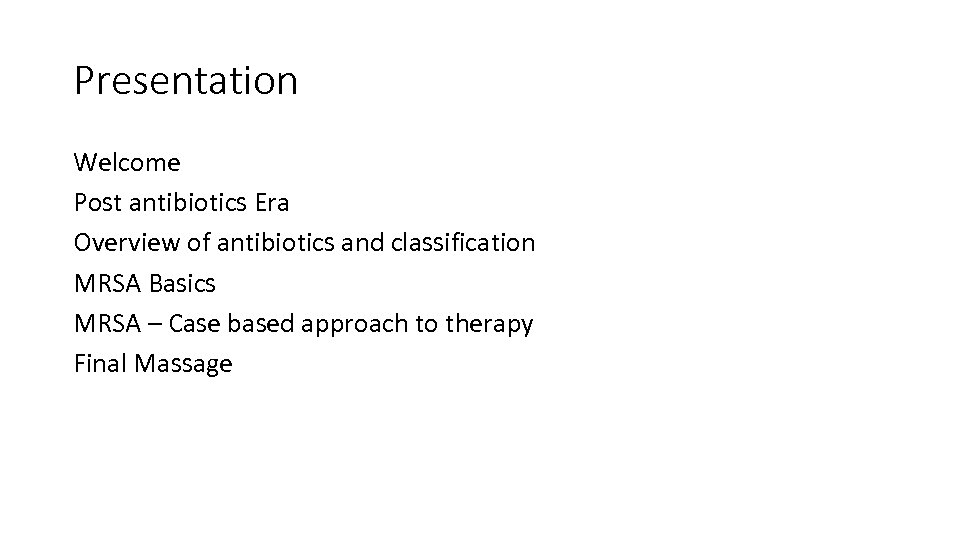 Presentation

Welcome
Post antibiotics Era
Overview of antibiotics and classification
MRSA Basics
MRSA – Case based approach to therapy
Final Massage